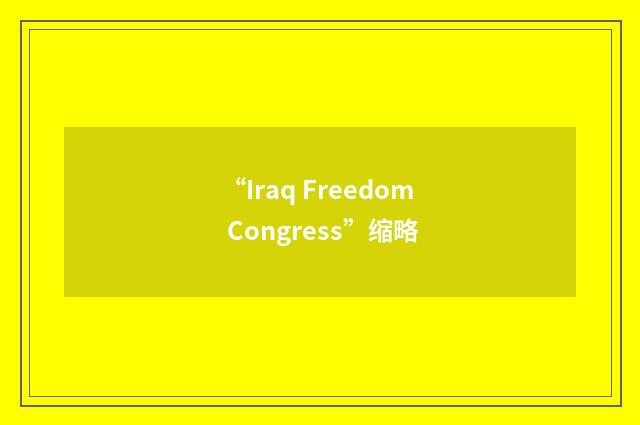 “Iraq Freedom Congress”缩略